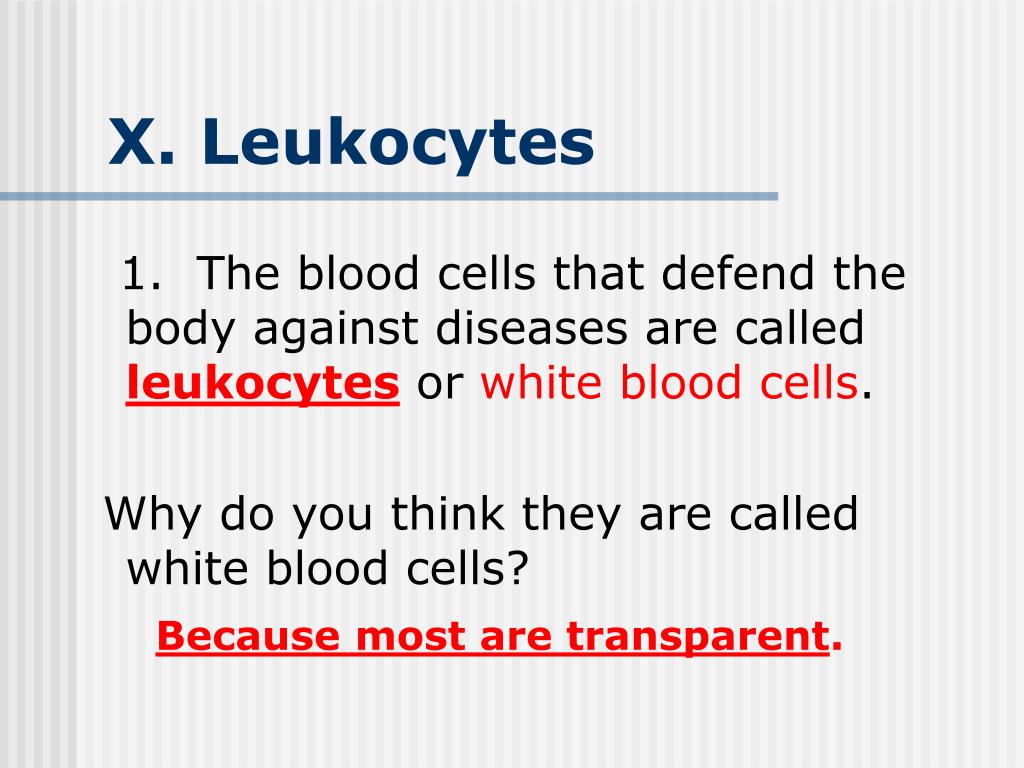 X. Leukocytes

1. The blood cells that defend the body against diseases are called leukocytes or white blood cells.

Why do you think they are called white blood cells?

Because most are transparent.